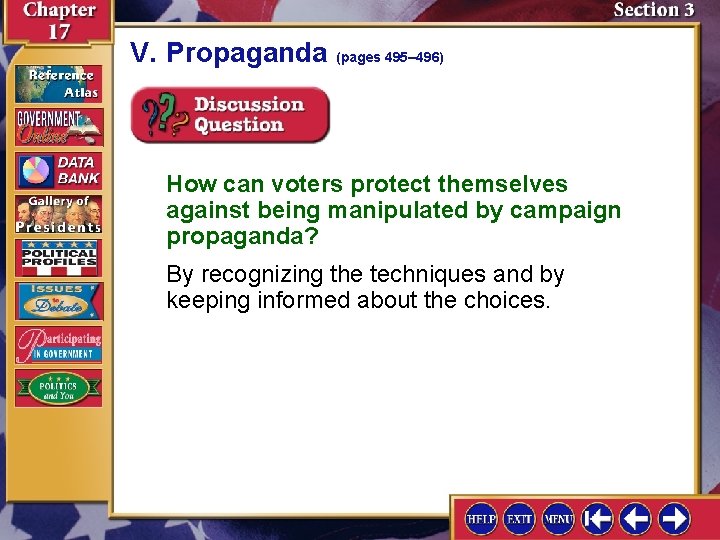 Chapter 17

Section 3

Reference Atlas

GOVERNMENT Online

DATA BANK

Gallery of Presidents

POLITICAL PROFILES

ISSUES to Debate

Participating IN GOVERNMENT

POLITICS and You

V. Propaganda (pages 495–496)

Discussion Question

How can voters protect themselves against being manipulated by campaign propaganda?

By recognizing the techniques and by keeping informed about the choices.

HELP EXIT MENU